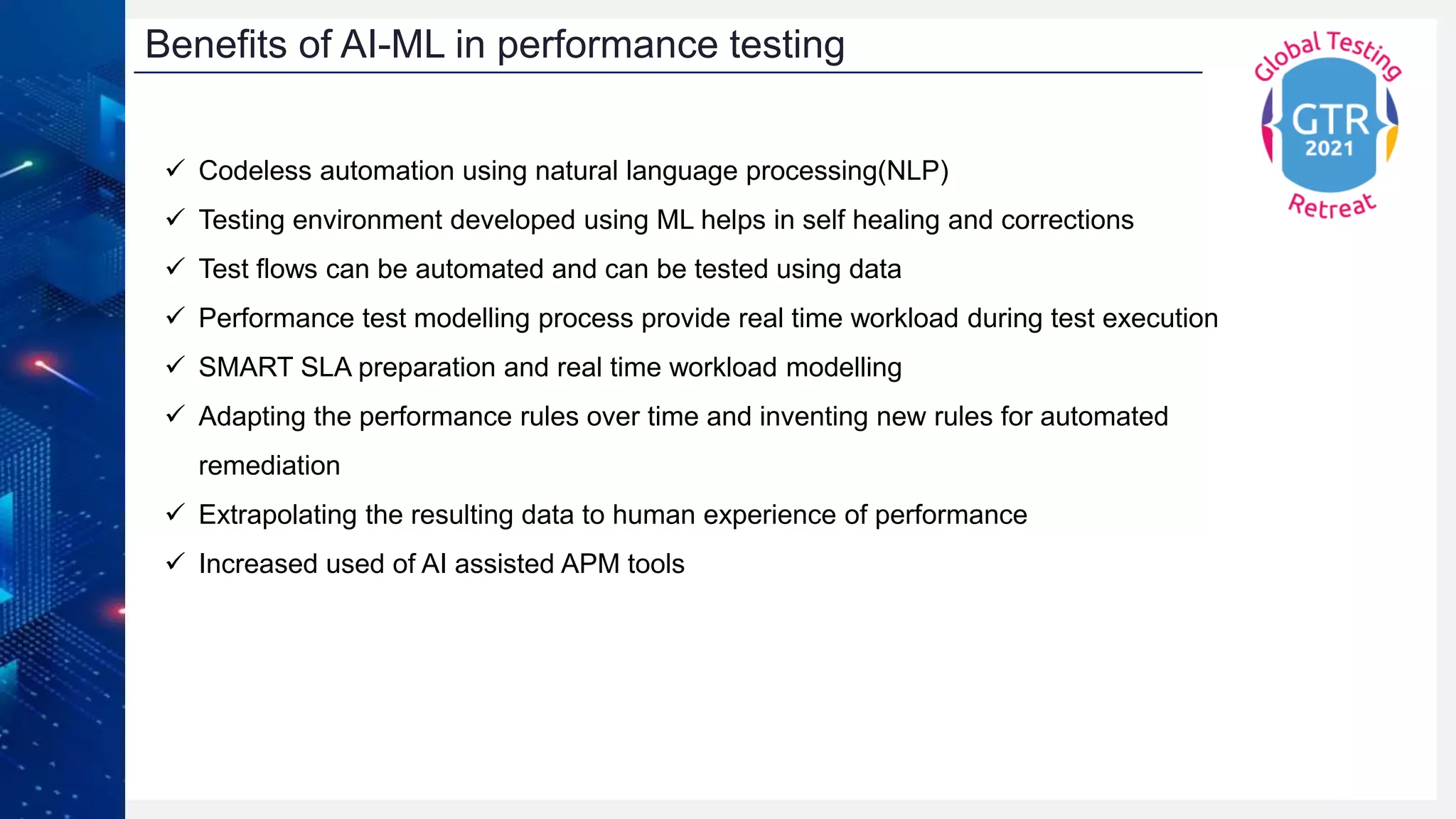 Benefits of AI-ML in performance testing

Global Testing
GTR
2021
Retreat

✓ Codeless automation using natural language processing(NLP)
✓ Testing environment developed using ML helps in self healing and corrections
✓ Test flows can be automated and can be tested using data
✓ Performance test modelling process provide real time workload during test execution
✓ SMART SLA preparation and real time workload modelling
✓ Adapting the performance rules over time and inventing new rules for automated remediation
✓ Extrapolating the resulting data to human experience of performance
✓ Increased used of AI assisted APM tools